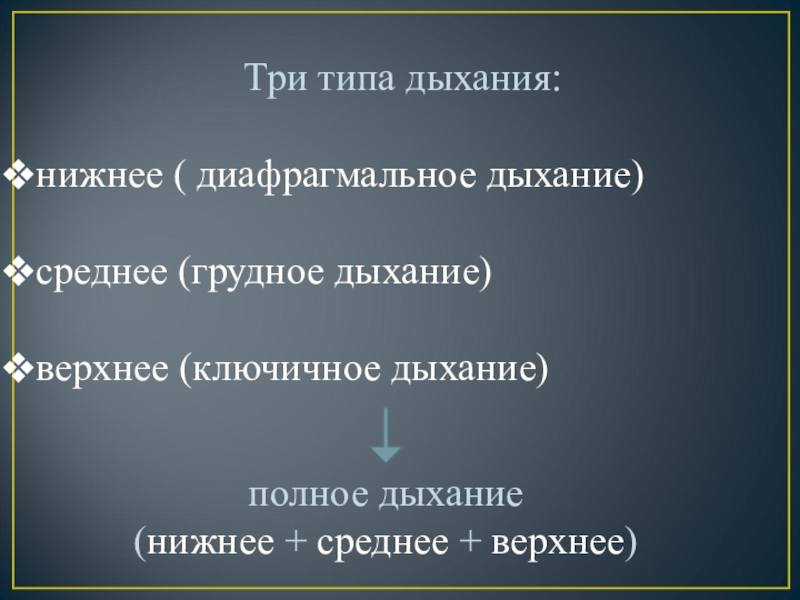 Три типа дыхания:

❖нижнее ( диафрагмальное дыхание)

❖среднее (грудное дыхание)

❖верхнее (ключичное дыхание)

полное дыхание
(нижнее + среднее + верхнее)